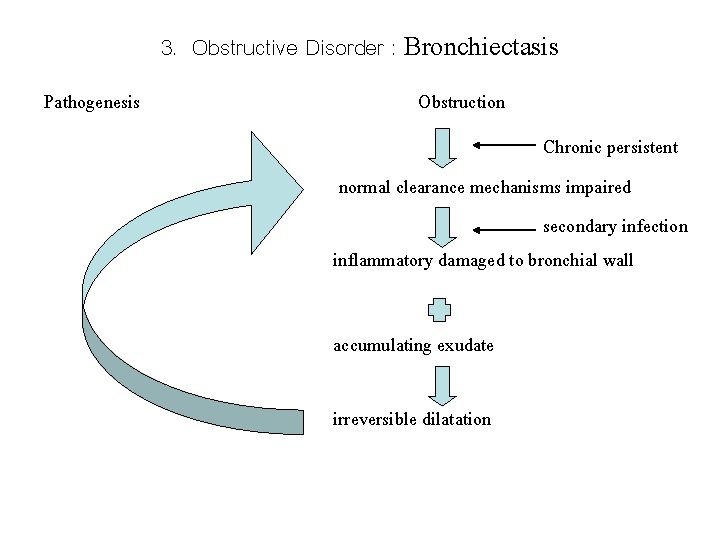 3. Obstructive Disorder : Bronchiectasis

Pathogenesis

Obstruction

Chronic persistent

normal clearance mechanisms impaired

secondary infection

inflammatory damaged to bronchial wall

accumulating exudate

irreversible dilatation